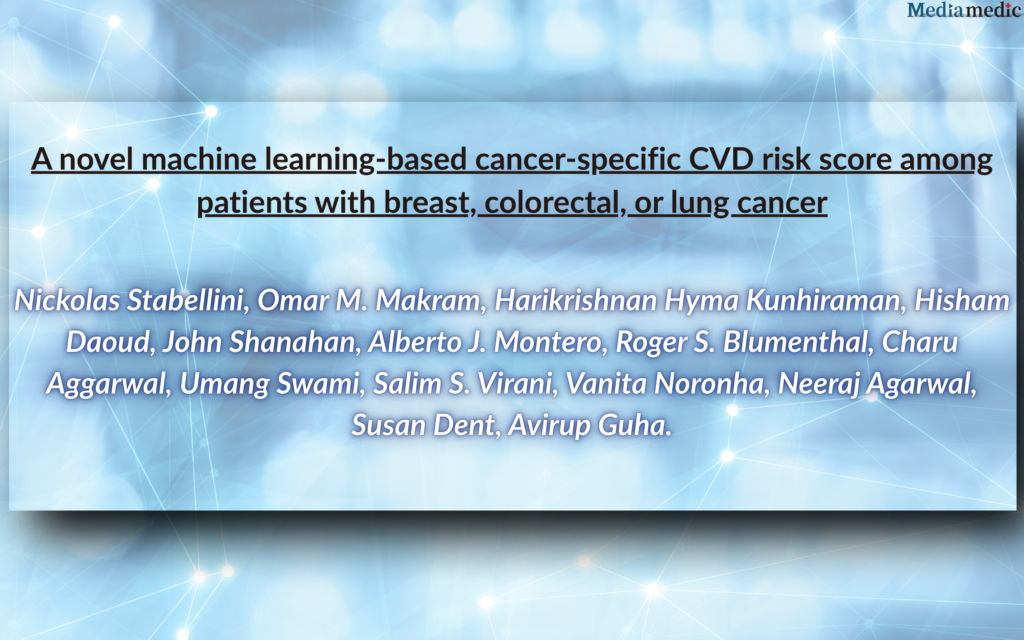 Mediamedic

A novel machine learning-based cancer-specific CVD risk score among patients with breast, colorectal, or lung cancer

Nickolas Stabellini, Omar M. Makram, Harikrishnan Hyma Kunhiraman, Hisham Daoud, John Shanahan, Alberto J. Montero, Roger S. Blumenthal, Charu Aggarwal, Umang Swami, Salim S. Virani, Vanita Noronha, Neeraj Agarwal, Susan Dent, Avirup Guha.